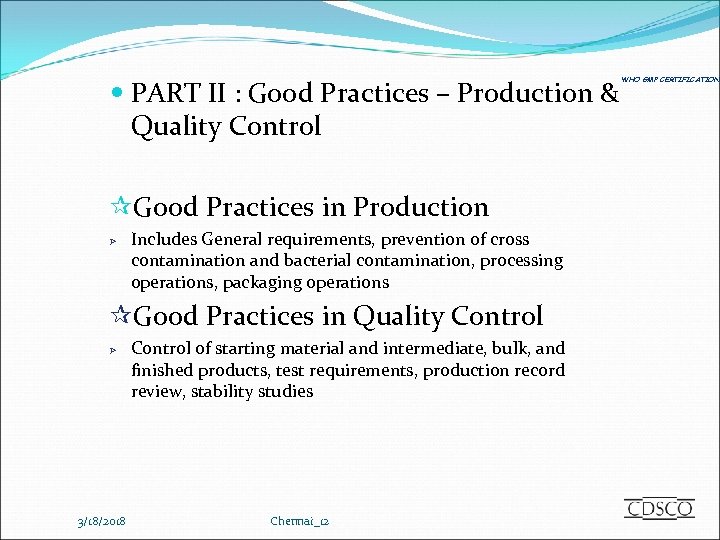 WHO GMP CERTIFICATION

PART II : Good Practices – Production & Quality Control

Good Practices in Production

Includes General requirements, prevention of cross contamination and bacterial contamination, processing operations, packaging operations

Good Practices in Quality Control

Control of starting material and intermediate, bulk, and finished products, test requirements, production record review, stability studies

3/18/2018

Chennai_12

CDSCO